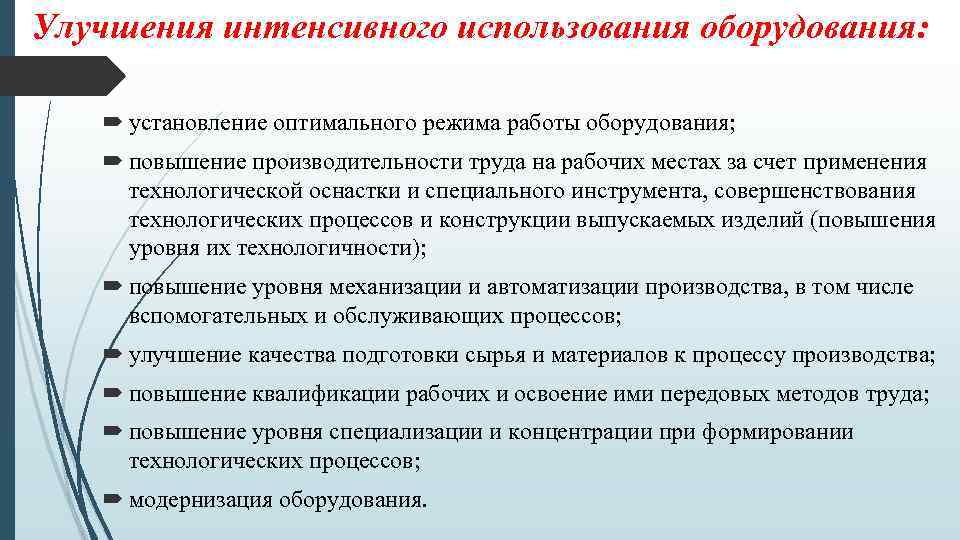 Улучшения интенсивного использования оборудования:

установление оптимального режима работы оборудования;

повышение производительности труда на рабочих местах за счет применения технологической оснастки и специального инструмента, совершенствования технологических процессов и конструкции выпускаемых изделий (повышения уровня их технологичности);

повышение уровня механизации и автоматизации производства, в том числе вспомогательных и обслуживающих процессов;

улучшение качества подготовки сырья и материалов к процессу производства;

повышение квалификации рабочих и освоение ими передовых методов труда;

повышение уровня специализации и концентрации при формировании технологических процессов;

модернизация оборудования.